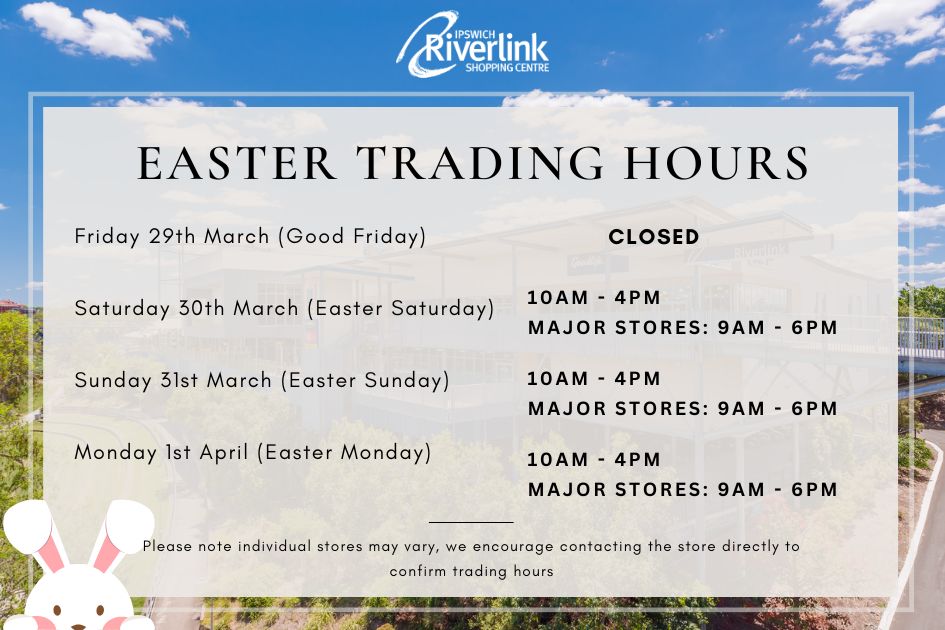 IPSWICH
Riverlink
SHOPPING CENTRE

EASTER TRADING HOURS

| | |
|---|---|
| Friday 29th March (Good Friday) | CLOSED |
| Saturday 30th March (Easter Saturday) | 10AM - 4PM MAJOR STORES: 9AM - 6PM |
| Sunday 31st March (Easter Sunday) | 10AM - 4PM MAJOR STORES: 9AM - 6PM |
| Monday 1st April (Easter Monday) | 10AM - 4PM MAJOR STORES: 9AM - 6PM |

Please note individual stores may vary, we encourage contacting the store directly to confirm trading hours